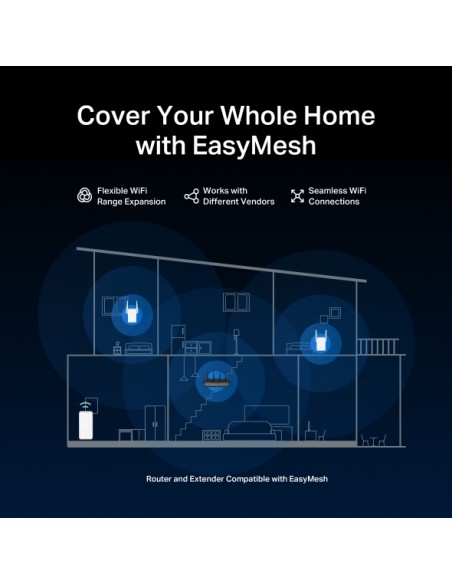 Cover Your Whole Home with EasyMesh

Flexible WiFi Range Expansion

Works with Different Vendors

Seamless WiFi Connections

Router and Extender Compatible with EasyMesh